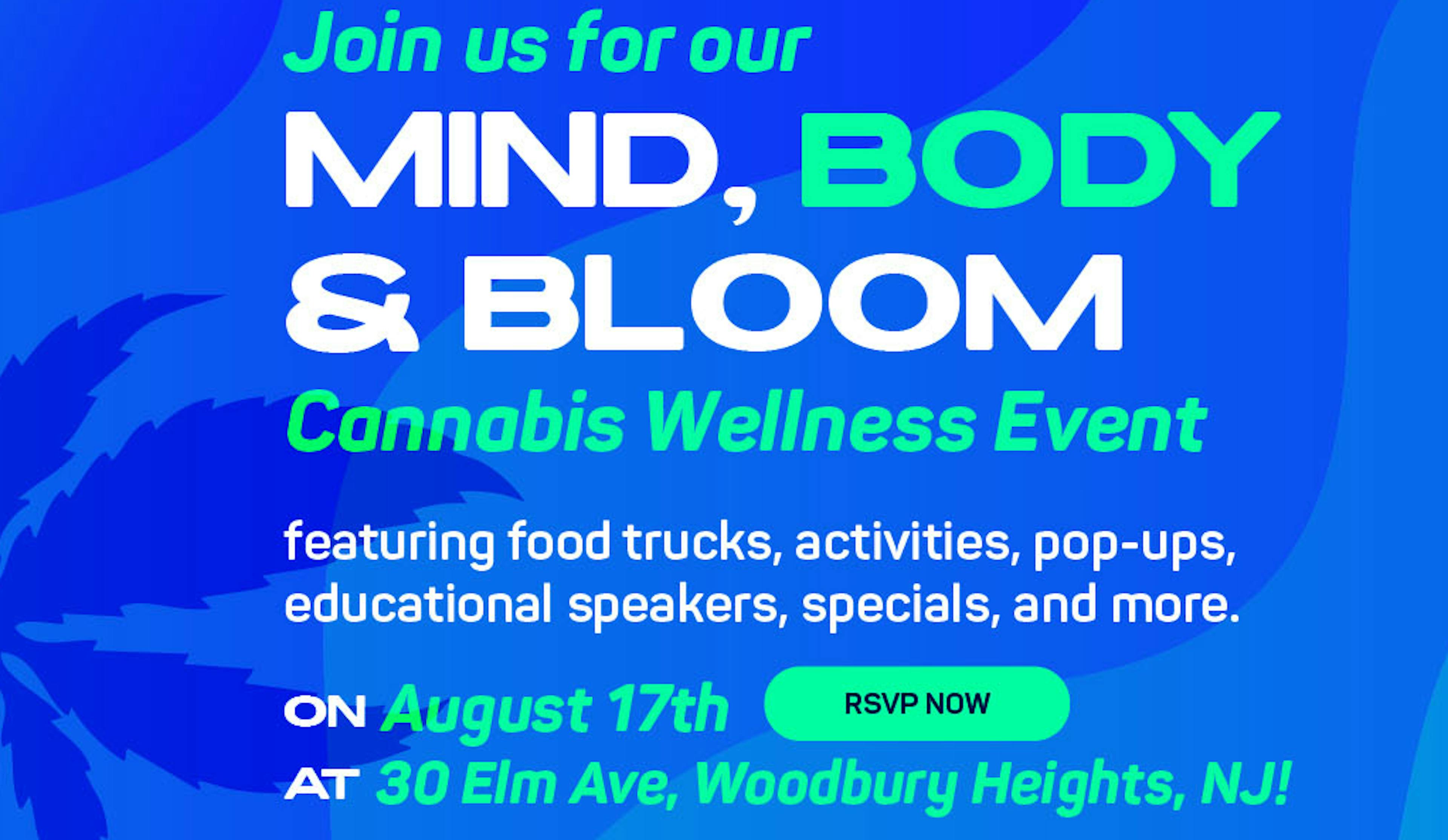 Join us for our
MIND, BODY
& BLOOM
Cannabis Wellness Event

featuring food trucks, activities, pop-ups, educational speakers, specials, and more.

ON August 17th

RSVP NOW

AT 30 Elm Ave, Woodbury Heights, NJ!